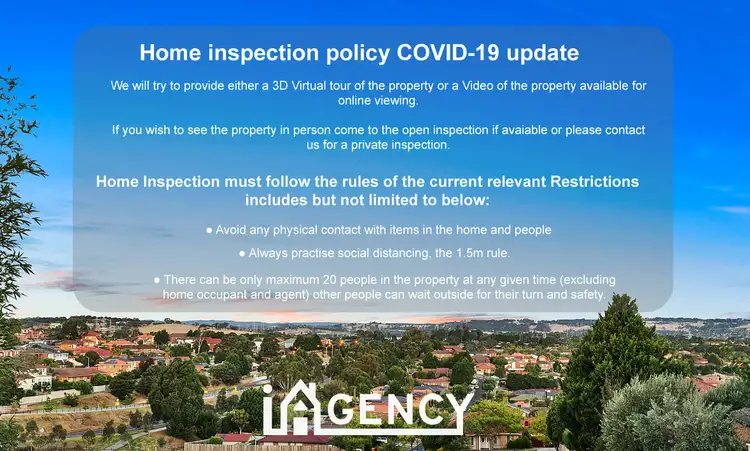 Home inspection policy COVID-19 update

We will try to provide either a 3D Virtual tour of the property or a Video of the property available for online viewing.

If you wish to see the property in person come to the open inspection if avaiable or please contact us for a private inspection.

Home Inspection must follow the rules of the current relevant Restrictions includes but not limited to below:

● Avoid any physical contact with items in the home and people

● Always practise social distancing, the 1.5m rule.

● There can be only maximum 20 people in the property at any given time (excluding home occupant and agent) other people can wait outside for their turn and safety.

iAGENCY